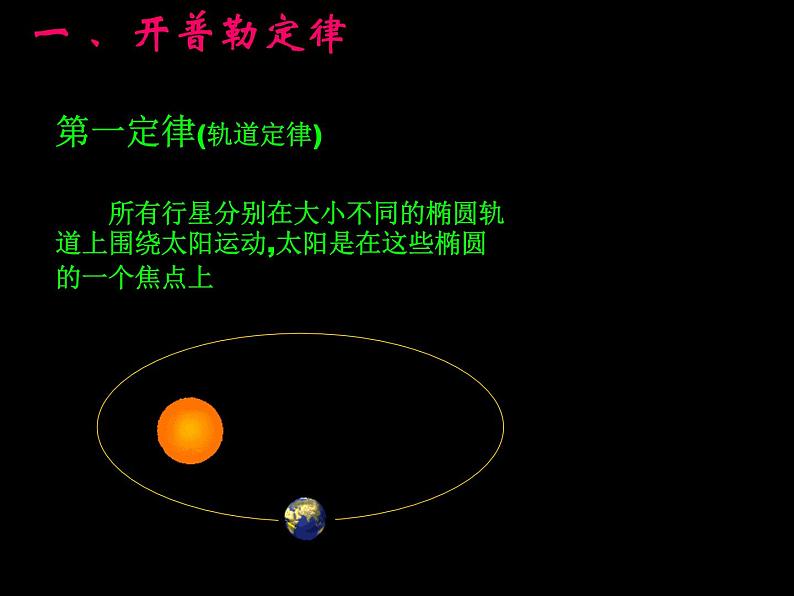 一、开普勒定律

第一定律(轨道定律)

所有行星分别在大小不同的椭圆轨道上围绕太阳运动,太阳是在这些椭圆的一个焦点上